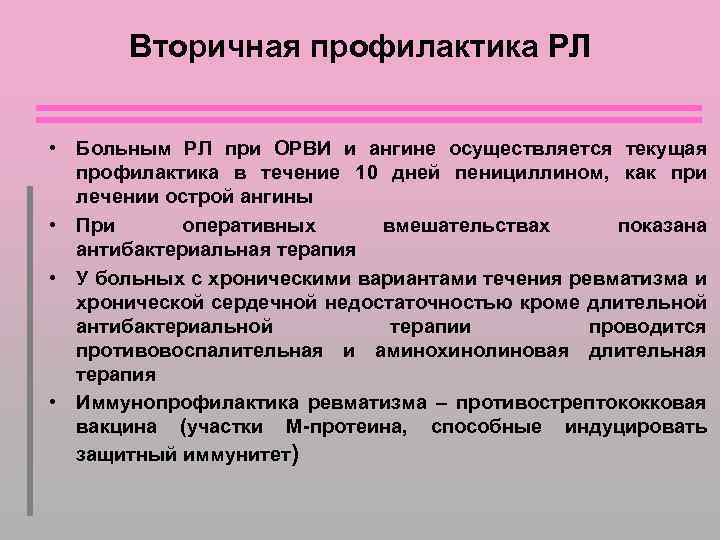 Вторичная профилактика РЛ

• Больным РЛ при ОРВИ и ангине осуществляется текущая профилактика в течение 10 дней пенициллином, как при лечении острой ангины
• При оперативных вмешательствах показана антибактериальная терапия
• У больных с хроническими вариантами течения ревматизма и хронической сердечной недостаточностью кроме длительной антибактериальной терапии проводится противовоспалительная и аминохинолиновая длительная терапия
• Иммунопрофилактика ревматизма – противострептококковая вакцина (участки М-протеина, способные индуцировать защитный иммунитет)